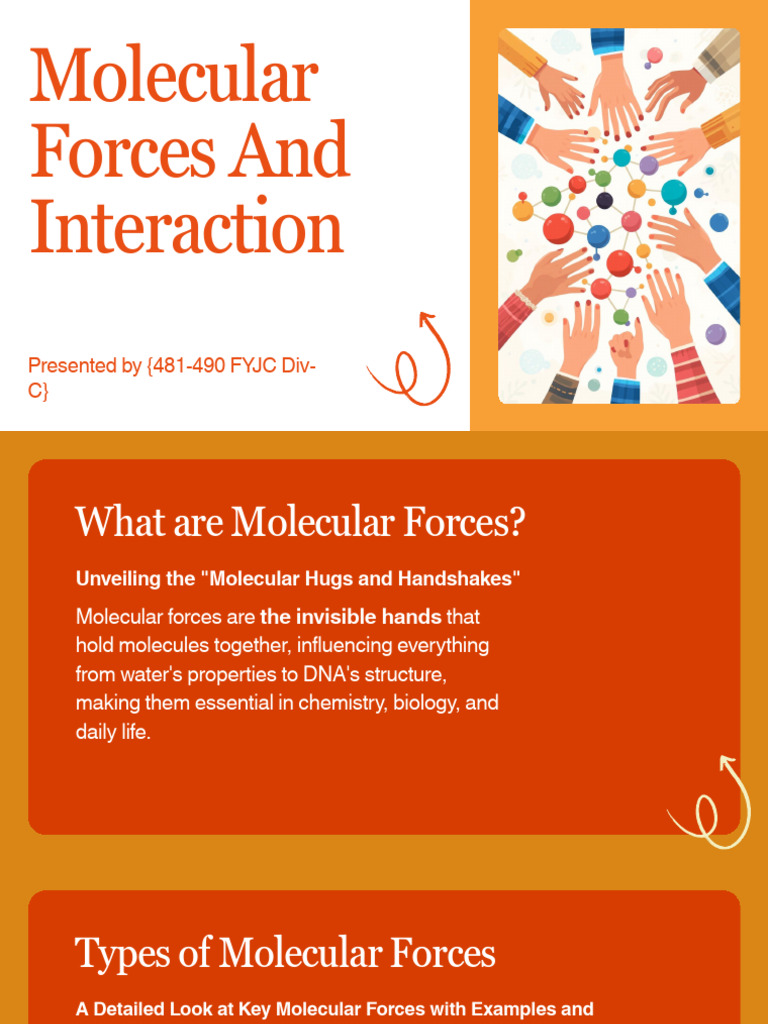 Molecular Forces And Interaction

Presented by {481-490 FYJC Div-C}

What are Molecular Forces?

Unveiling the "Molecular Hugs and Handshakes"

Molecular forces are the invisible hands that hold molecules together, influencing everything from water's properties to DNA's structure, making them essential in chemistry, biology, and daily life.

Types of Molecular Forces

A Detailed Look at Key Molecular Forces with Examples and